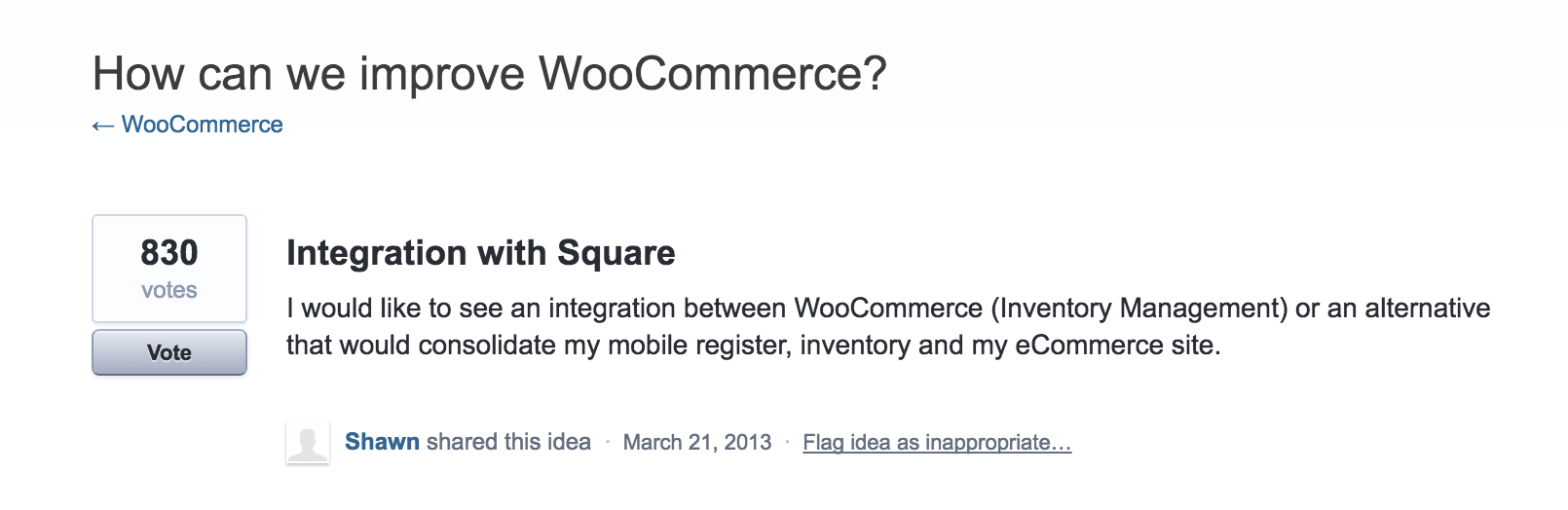 How can we improve WooCommerce?

← WooCommerce

830
votes

Vote

Integration with Square

I would like to see an integration between WooCommerce (Inventory Management) or an alternative that would consolidate my mobile register, inventory and my eCommerce site.

Shawn shared this idea · March 21, 2013 · Flag idea as inappropriate…